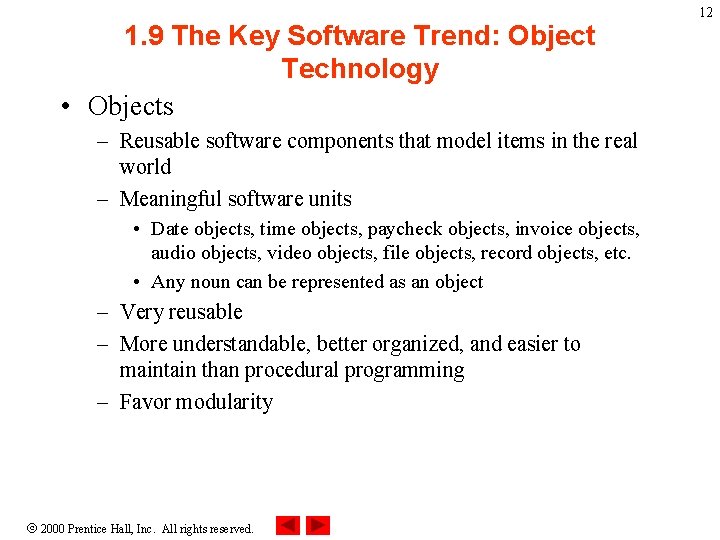 12

1.9 The Key Software Trend: Object Technology

• Objects
– Reusable software components that model items in the real world
– Meaningful software units
• Date objects, time objects, paycheck objects, invoice objects, audio objects, video objects, file objects, record objects, etc.
• Any noun can be represented as an object
– Very reusable
– More understandable, better organized, and easier to maintain than procedural programming
– Favor modularity

© 2000 Prentice Hall, Inc. All rights reserved.